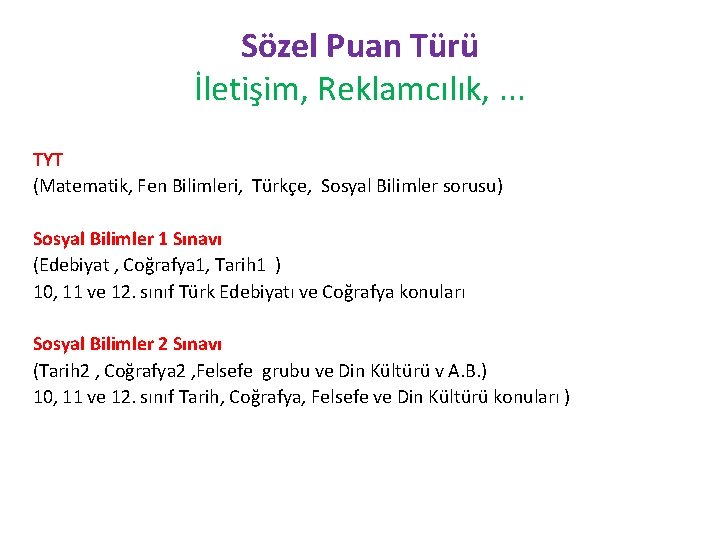 Sözel Puan Türü
İletişim, Reklamcılık, ...

TYT
(Matematik, Fen Bilimleri, Türkçe, Sosyal Bilimler sorusu)

Sosyal Bilimler 1 Sınavı
(Edebiyat , Coğrafya1, Tarih1 )
10, 11 ve 12. sınıf Türk Edebiyatı ve Coğrafya konuları

Sosyal Bilimler 2 Sınavı
(Tarih2 , Coğrafya2 ,Felsefe grubu ve Din Kültürü v A.B.)
10, 11 ve 12. sınıf Tarih, Coğrafya, Felsefe ve Din Kültürü konuları )